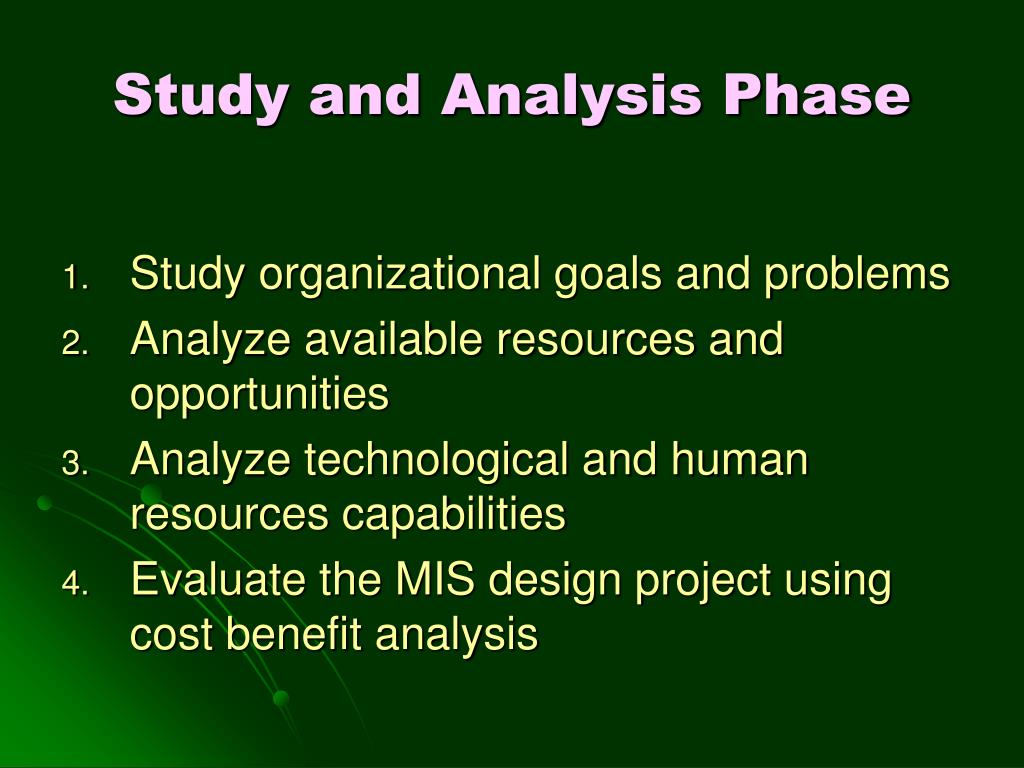 Study and Analysis Phase

1. Study organizational goals and problems
2. Analyze available resources and opportunities
3. Analyze technological and human resources capabilities
4. Evaluate the MIS design project using cost benefit analysis